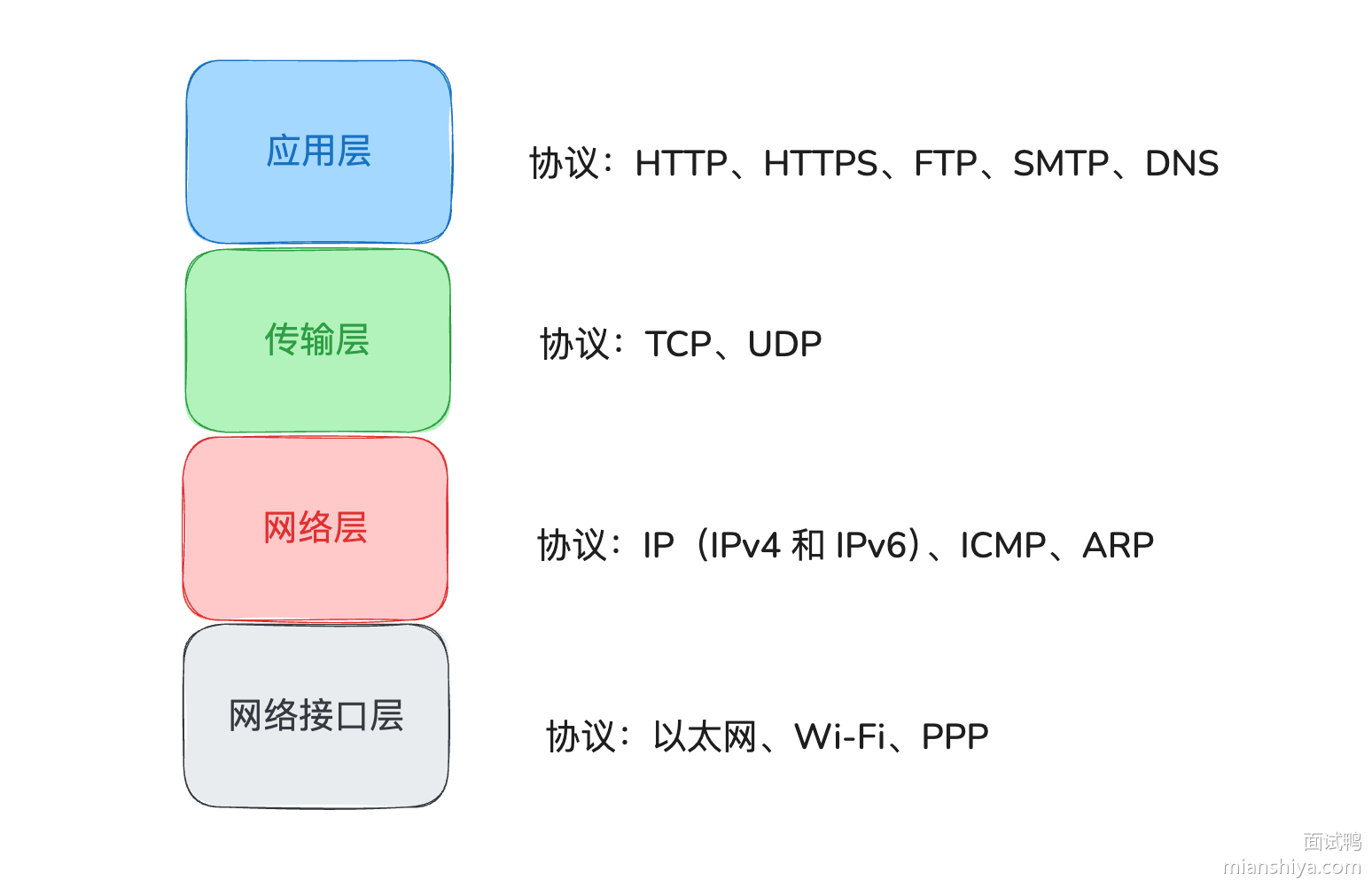 应用层

协议：HTTP、HTTPS、FTP、SMTP、DNS

传输层

协议：TCP、UDP

网络层

协议：IP（IPv4 和 IPv6）、ICMP、ARP

网络接口层

协议：以太网、Wi-Fi、PPP

面试鸭
mianshiya.com